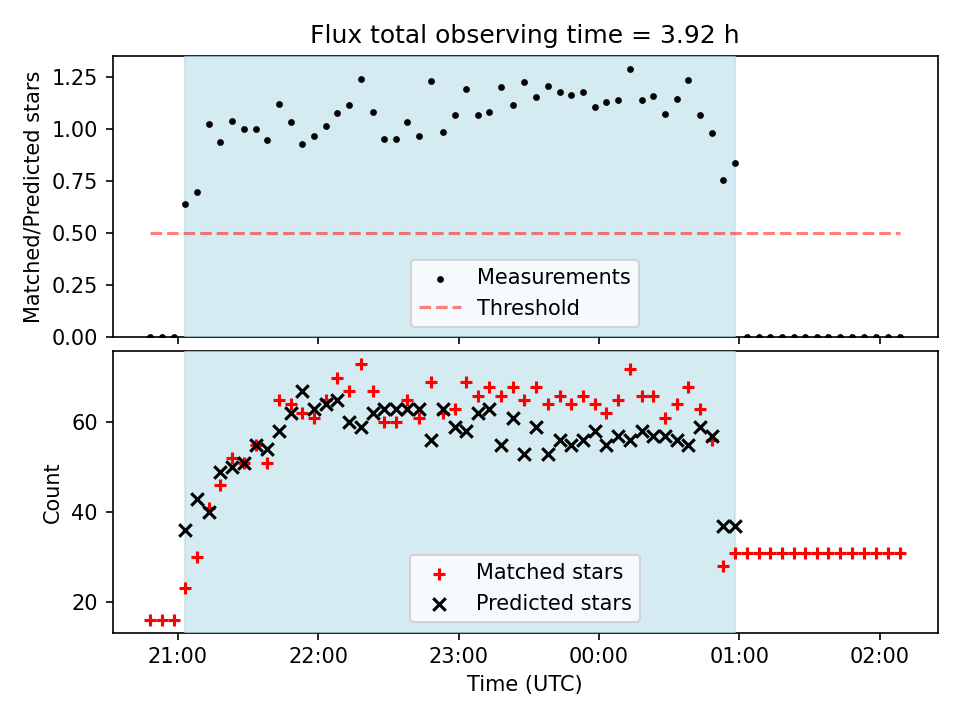 Flux total observing time = 3.92 h

Matched/Predicted stars

1.25
1.00
0.75
0.50
0.25
0.00

Measurements
Threshold

Count

60
40
20

Matched stars
Predicted stars

21:00
22:00
23:00
00:00
01:00
02:00

Time (UTC)